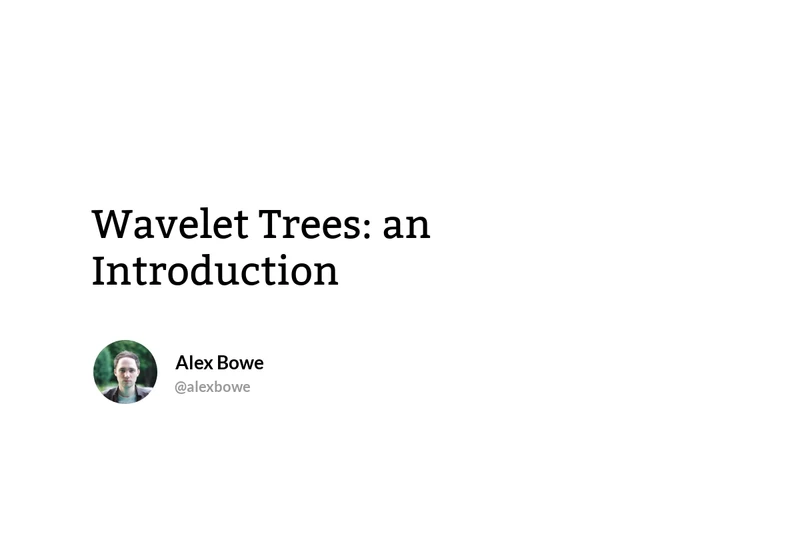 Wavelet Trees: an Introduction

Alex Bowe
@alexbowe